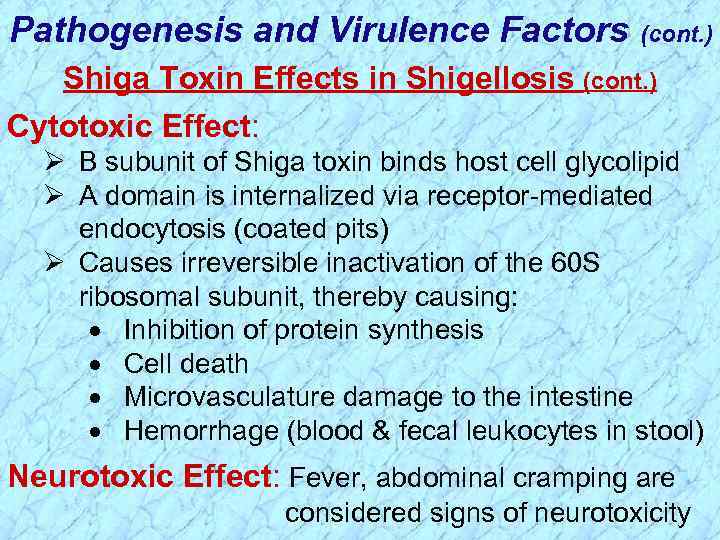 Pathogenesis and Virulence Factors (cont.)

Shiga Toxin Effects in Shigellosis (cont.)

Cytotoxic Effect:

➢ B subunit of Shiga toxin binds host cell glycolipid
➢ A domain is internalized via receptor-mediated endocytosis (coated pits)
➢ Causes irreversible inactivation of the 60S ribosomal subunit, thereby causing:
• Inhibition of protein synthesis
• Cell death
• Microvasculature damage to the intestine
• Hemorrhage (blood & fecal leukocytes in stool)

Neurotoxic Effect: Fever, abdominal cramping are considered signs of neurotoxicity